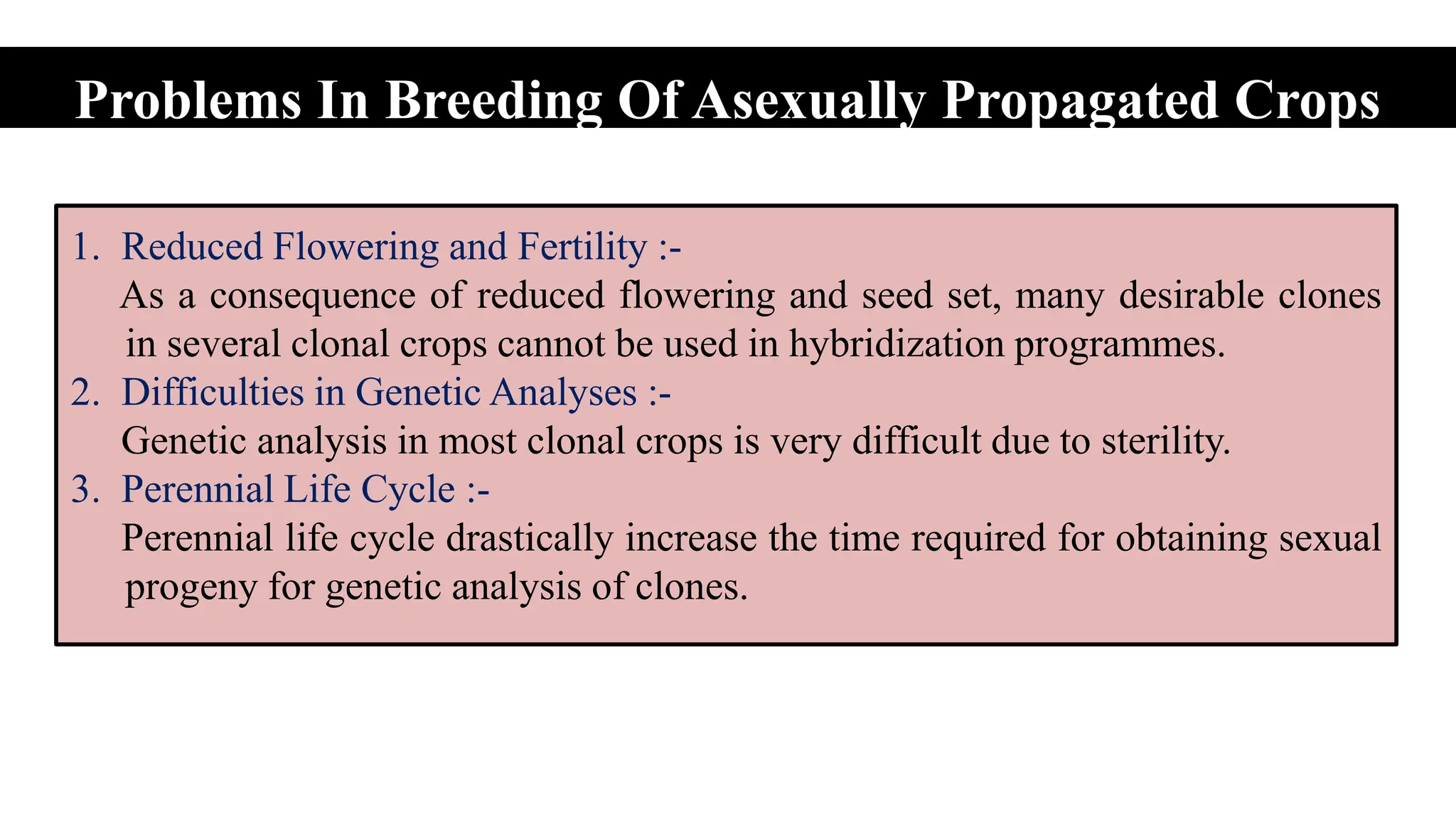 Problems In Breeding Of Asexually Propagated Crops

1. Reduced Flowering and Fertility :-
As a consequence of reduced flowering and seed set, many desirable clones in several clonal crops cannot be used in hybridization programmes.
2. Difficulties in Genetic Analyses :-
Genetic analysis in most clonal crops is very difficult due to sterility.
3. Perennial Life Cycle :-
Perennial life cycle drastically increase the time required for obtaining sexual progeny for genetic analysis of clones.